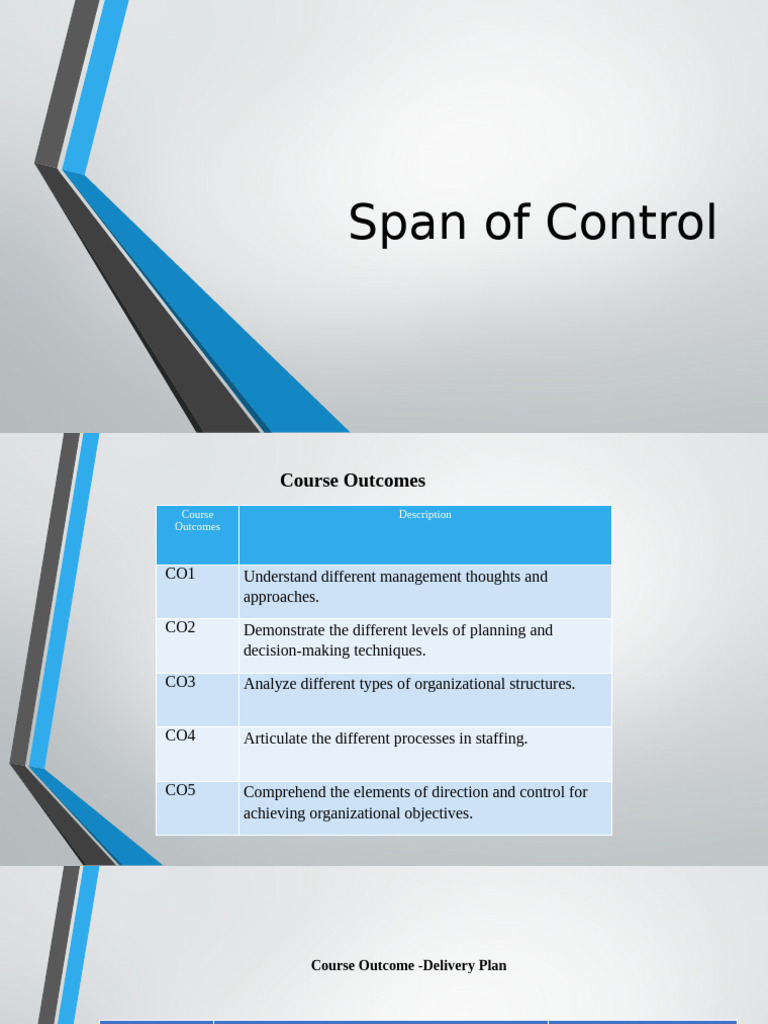 Span of Control

Course Outcomes

| Course Outcomes | Description |
|---|---|
| CO1 | Understand different management thoughts and approaches. |
| CO2 | Demonstrate the different levels of planning and decision-making techniques. |
| CO3 | Analyze different types of organizational structures. |
| CO4 | Articulate the different processes in staffing. |
| CO5 | Comprehend the elements of direction and control for achieving organizational objectives. |

Course Outcome -Delivery Plan